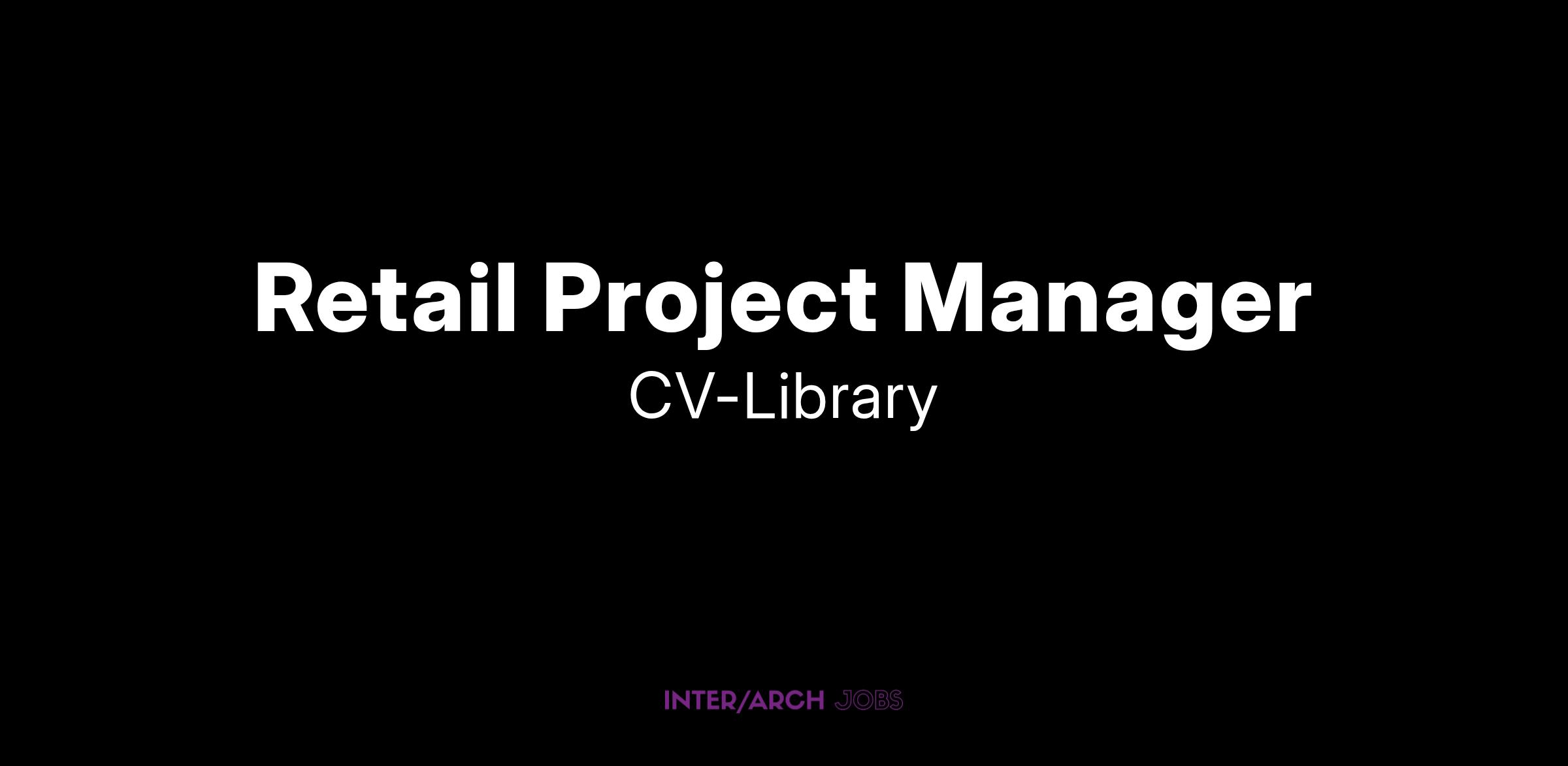 Retail Project Manager

CV-Library

INTER/ARCH JOBS